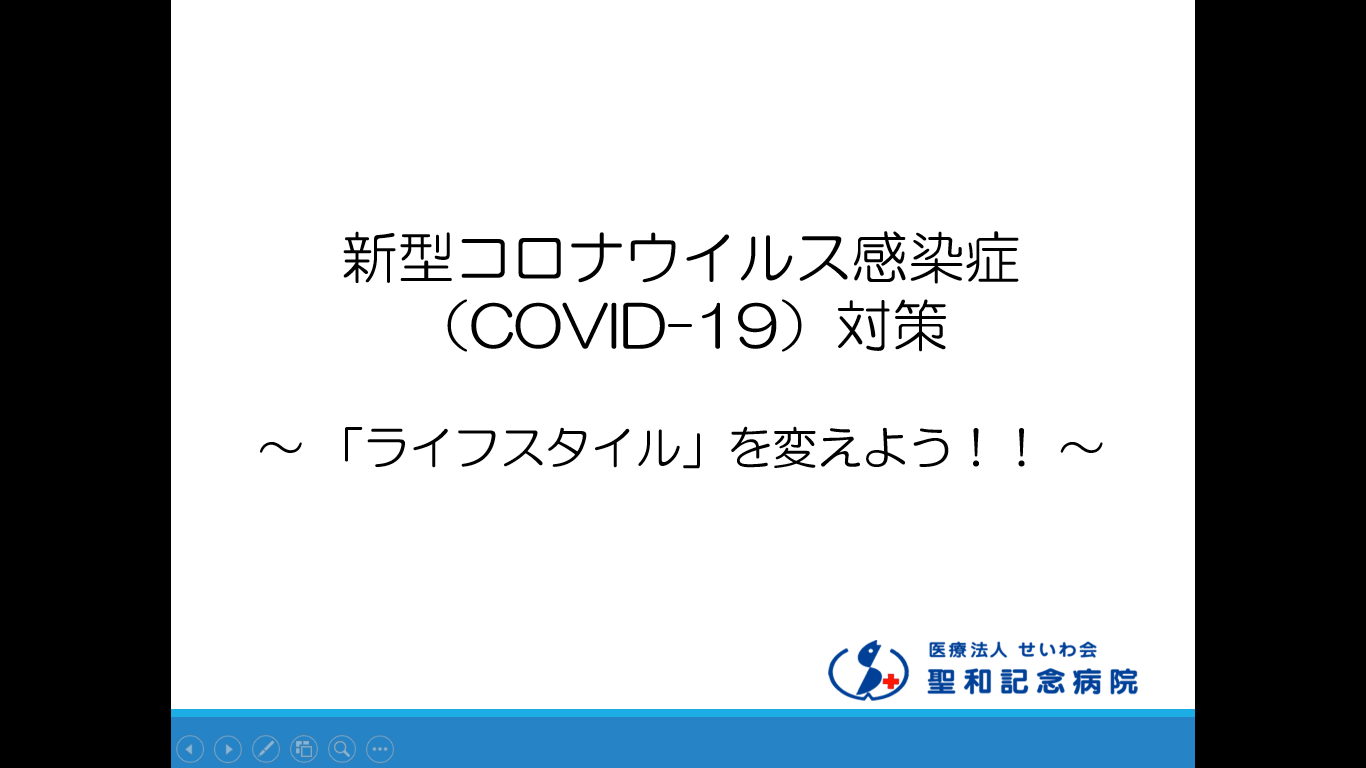 新型コロナウイルス感染症
（COVID-19）対策

～「ライフスタイル」を変えよう！！～

医療法人 せいわ会
聖和記念病院